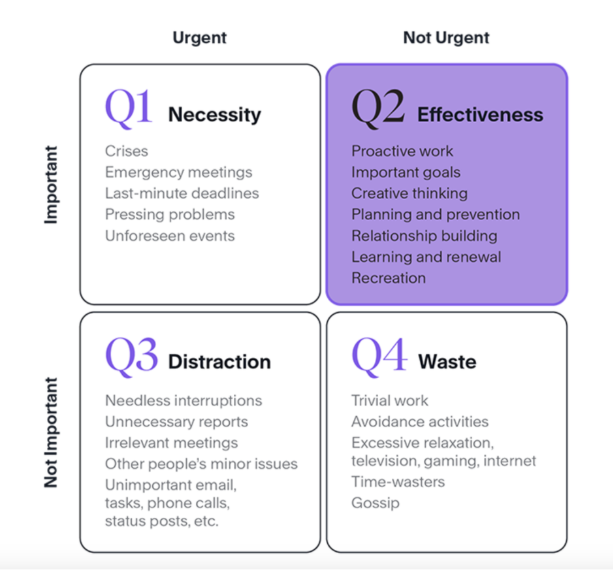 Urgent

Not Urgent

Important

Q1 Necessity

Crises
Emergency meetings
Last-minute deadlines
Pressing problems
Unforeseen events

Q2 Effectiveness

Proactive work
Important goals
Creative thinking
Planning and prevention
Relationship building
Learning and renewal
Recreation

Not Important

Q3 Distraction

Needless interruptions
Unnecessary reports
Irrelevant meetings
Other people's minor issues
Unimportant email, tasks, phone calls, status posts, etc.

Q4 Waste

Trivial work
Avoidance activities
Excessive relaxation, television, gaming, internet
Time-wasters
Gossip